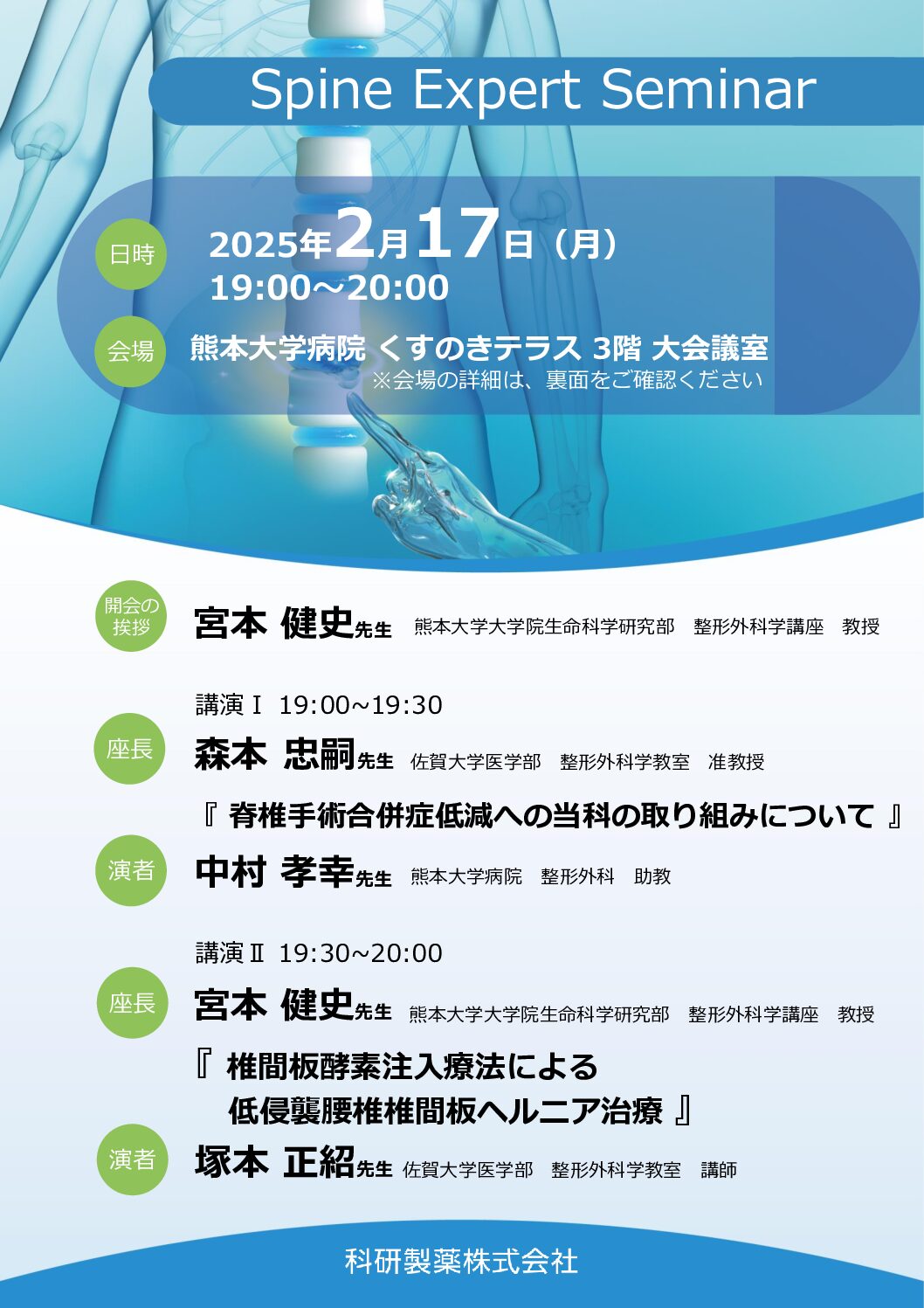 Spine Expert Seminar

日時 2025年2月17日（月）
19:00～20:00

会場 熊本大学病院 くすのきテラス 3階 大会議室
※会場の詳細は、裏面をご確認ください

開会の挨拶 宮本 健史先生 熊本大学大学院生命科学研究部 整形外科学講座 教授

講演Ⅰ 19:00~19:30

座長 森本 忠嗣先生 佐賀大学医学部 整形外科学教室 准教授

『 脊椎手術合併症低減への当科の取り組みについて 』

演者 中村 孝幸先生 熊本大学病院 整形外科 助教

講演Ⅱ 19:30~20:00

座長 宮本 健史先生 熊本大学大学院生命科学研究部 整形外科学講座 教授

『 椎間板酵素注入療法による
低侵襲腰椎椎間板ヘルニア治療 』

演者 塚本 正紹先生 佐賀大学医学部 整形外科学教室 講師

科研製薬株式会社